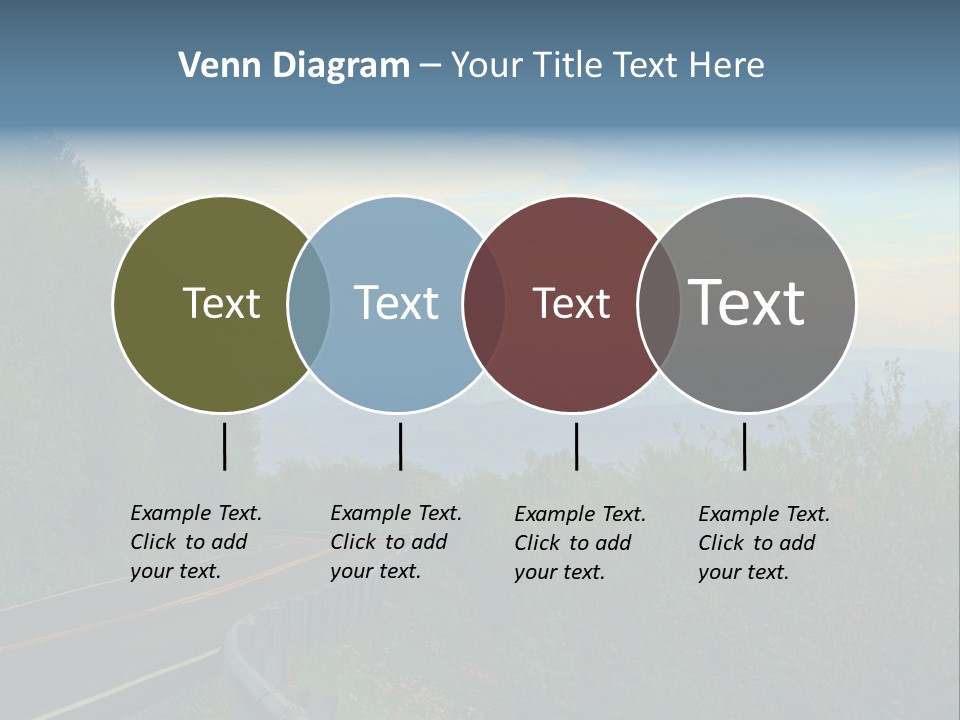 Venn Diagram – Your Title Text Here

Text

Text

Text

Text

Example Text. Click to add your text.

Example Text. Click to add your text.

Example Text. Click to add your text.

Example Text. Click to add your text.